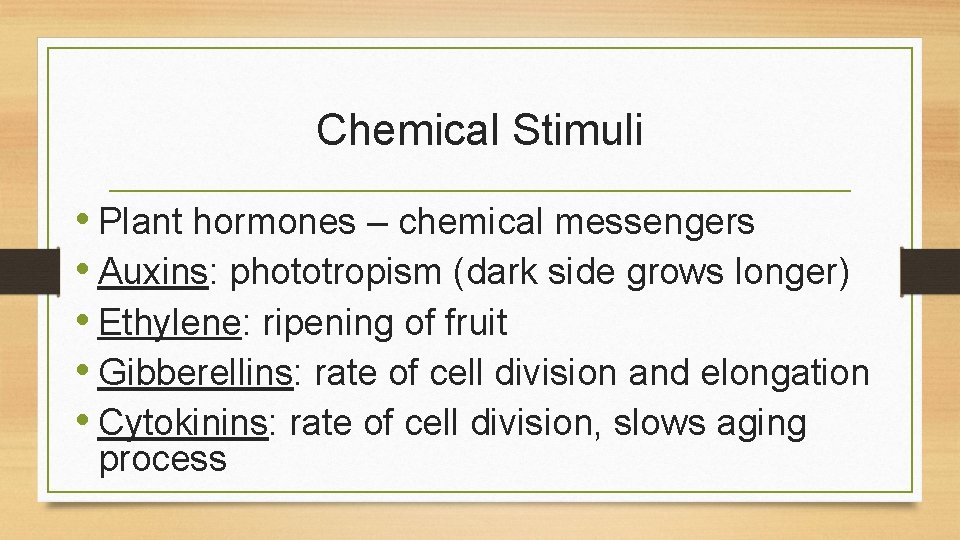 Chemical Stimuli

• Plant hormones – chemical messengers
• Auxins: phototropism (dark side grows longer)
• Ethylene: ripening of fruit
• Gibberellins: rate of cell division and elongation
• Cytokinins: rate of cell division, slows aging process